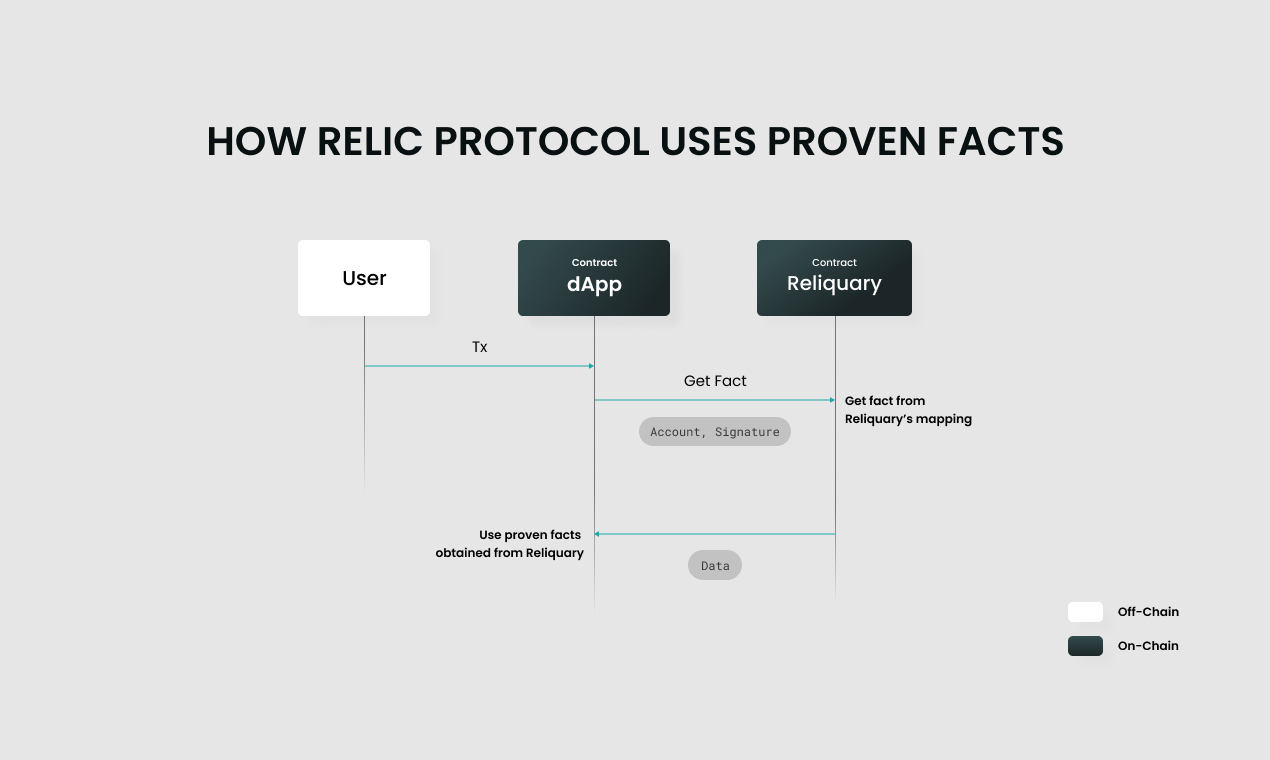 HOW RELIC PROTOCOL USES PROVEN FACTS

User

Contract
dApp

Contract
Reliquary

Tx

Get Fact

Get fact from Reliquary's mapping

Account, Signature

Use proven facts obtained from Reliquary

Data

Off-Chain

On-Chain